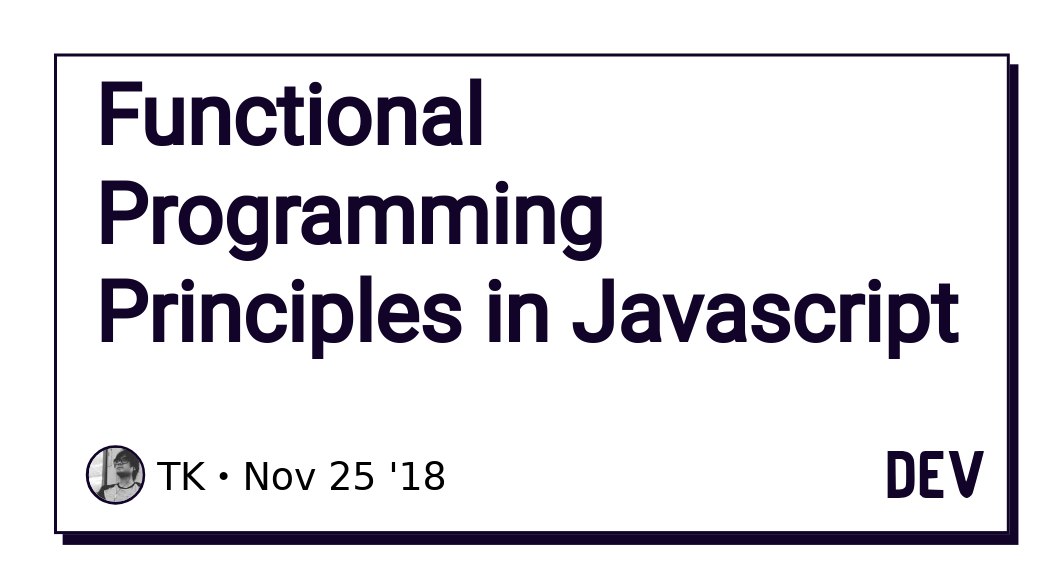 Functional Programming Principles in Javascript

TK • Nov 25 '18

DEV